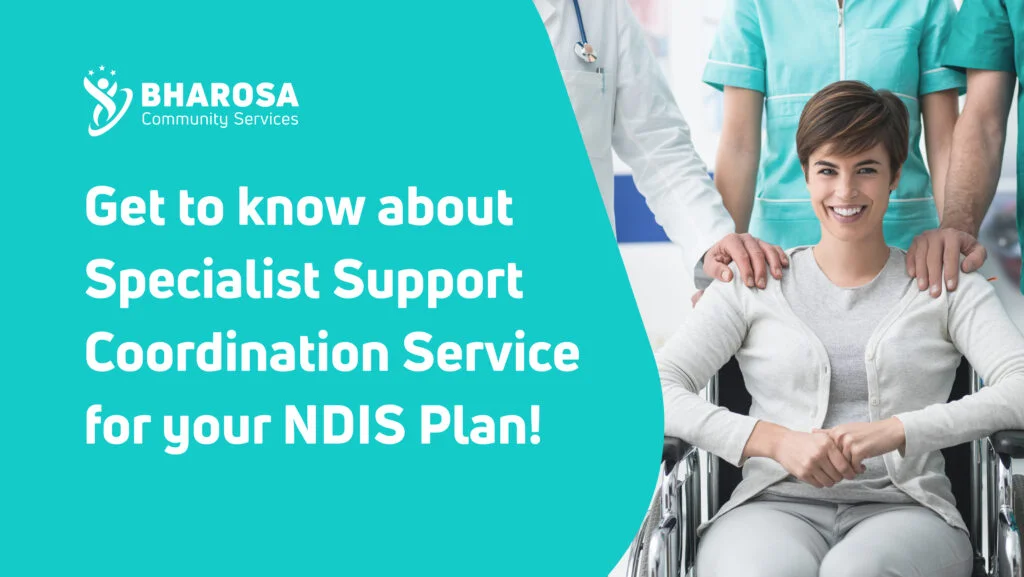 BHAROSA
Community Services

Get to know about Specialist Support Coordination Service for your NDIS Plan!